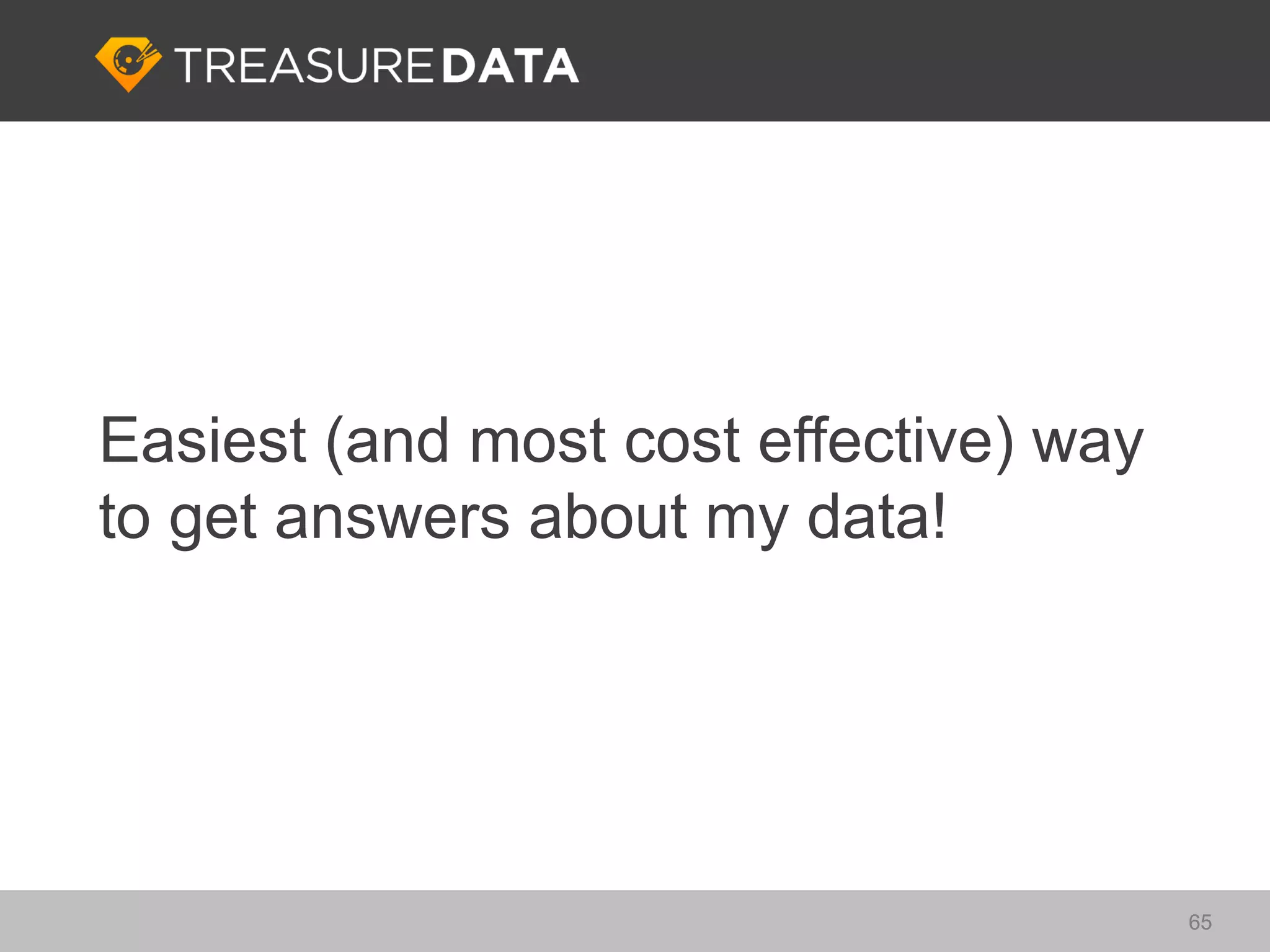 TREASURE DATA

Easiest (and most cost effective) way to get answers about my data!

65